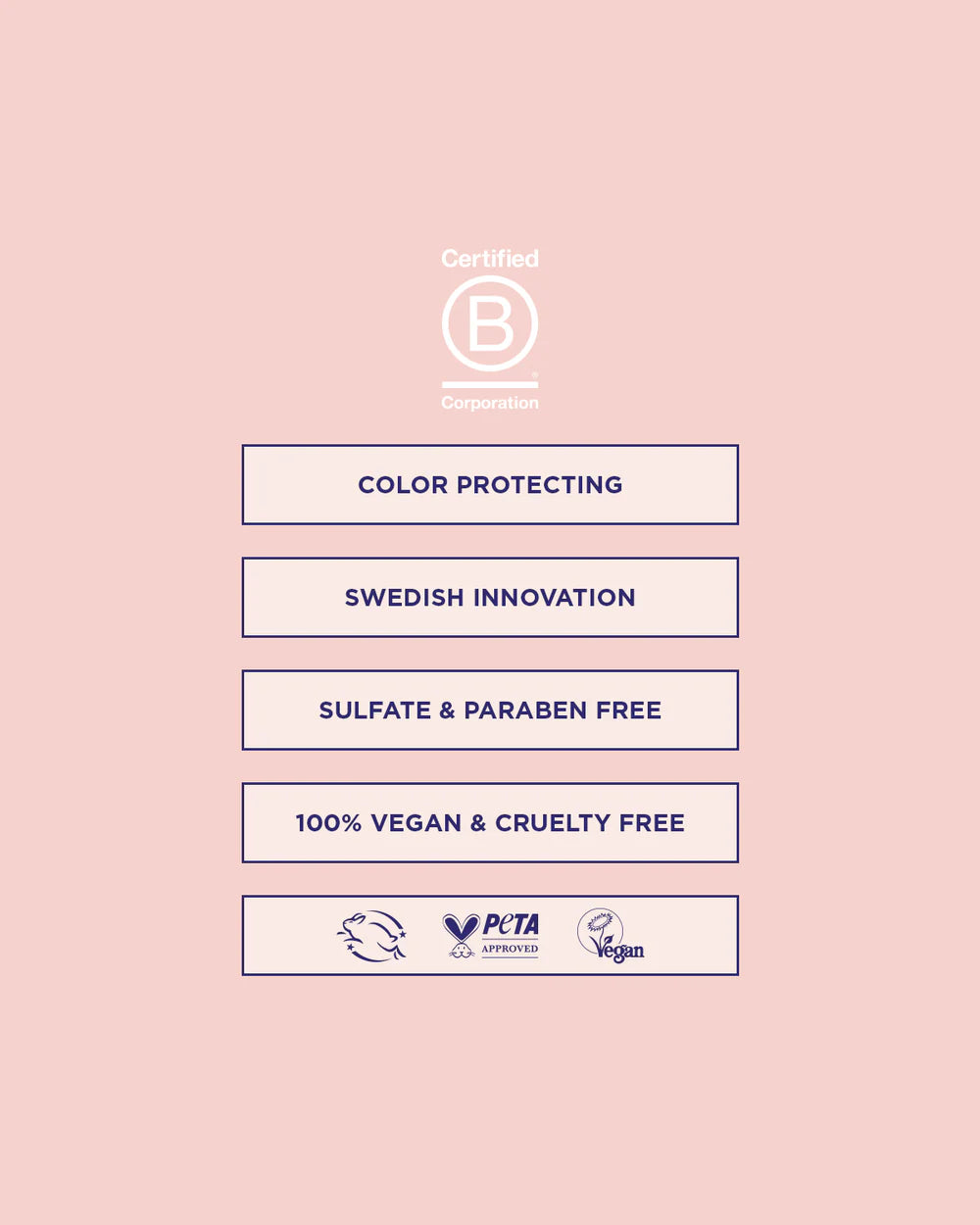 Certified
B
Corporation

COLOR PROTECTING

SWEDISH INNOVATION

SULFATE & PARABEN FREE

100% VEGAN & CRUELTY FREE

PeTA APPROVED

Vegan